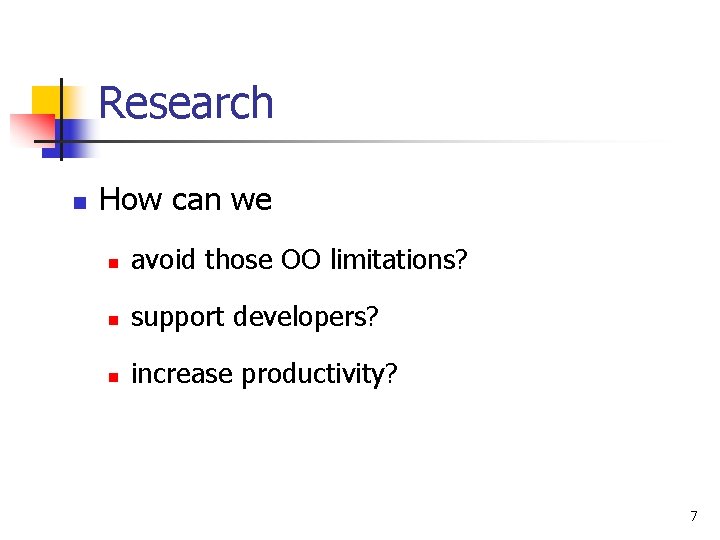 Research

How can we

avoid those OO limitations?

support developers?

increase productivity?

7